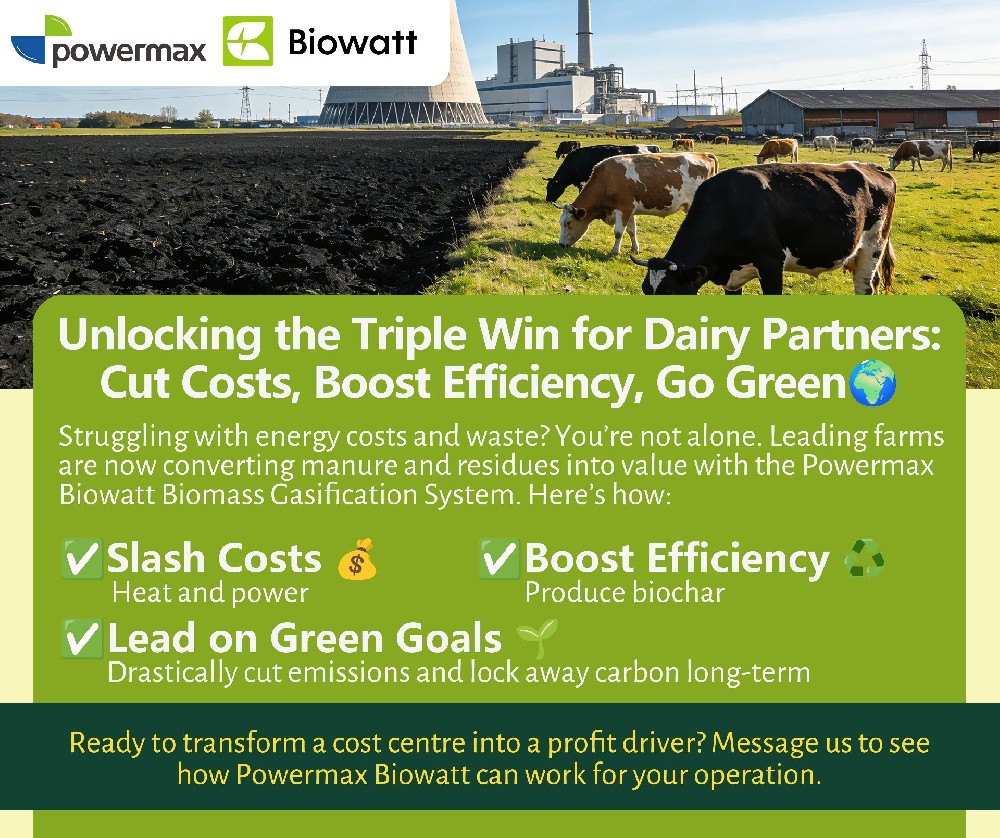 powermax Biowatt

Unlocking the Triple Win for Dairy Partners: Cut Costs, Boost Efficiency, Go Green🌍

Struggling with energy costs and waste? You're not alone. Leading farms are now converting manure and residues into value with the Powermax Biowatt Biomass Gasification System. Here's how:

✅Slash Costs 💰
Heat and power

✅Boost Efficiency ♻️
Produce biochar

✅Lead on Green Goals 🌱
Drastically cut emissions and lock away carbon long-term

Ready to transform a cost centre into a profit driver? Message us to see how Powermax Biowatt can work for your operation.